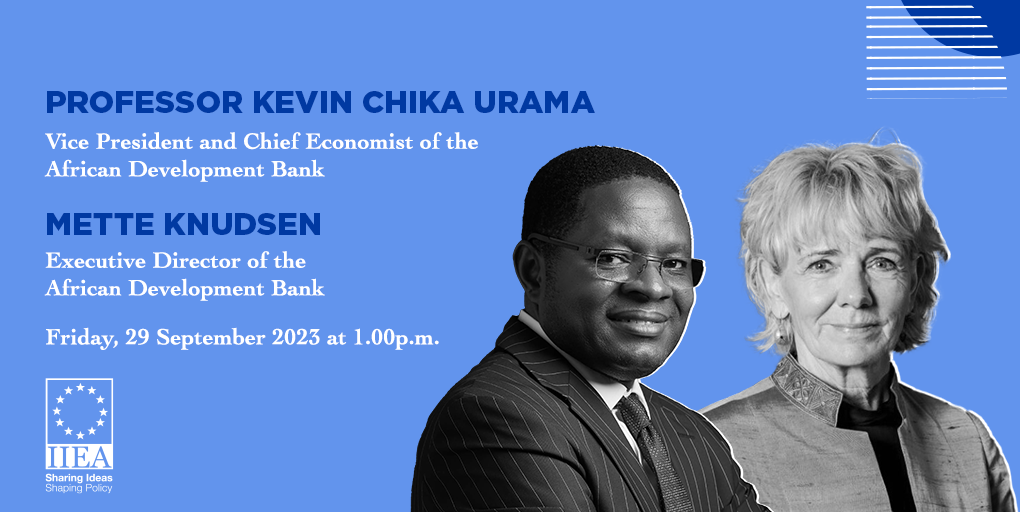 PROFESSOR KEVIN CHIKA URAMA
Vice President and Chief Economist of the African Development Bank

METTE KNUDSEN
Executive Director of the African Development Bank

Friday, 29 September 2023 at 1.00p.m.

IIEA
Sharing Ideas
Shaping Policy